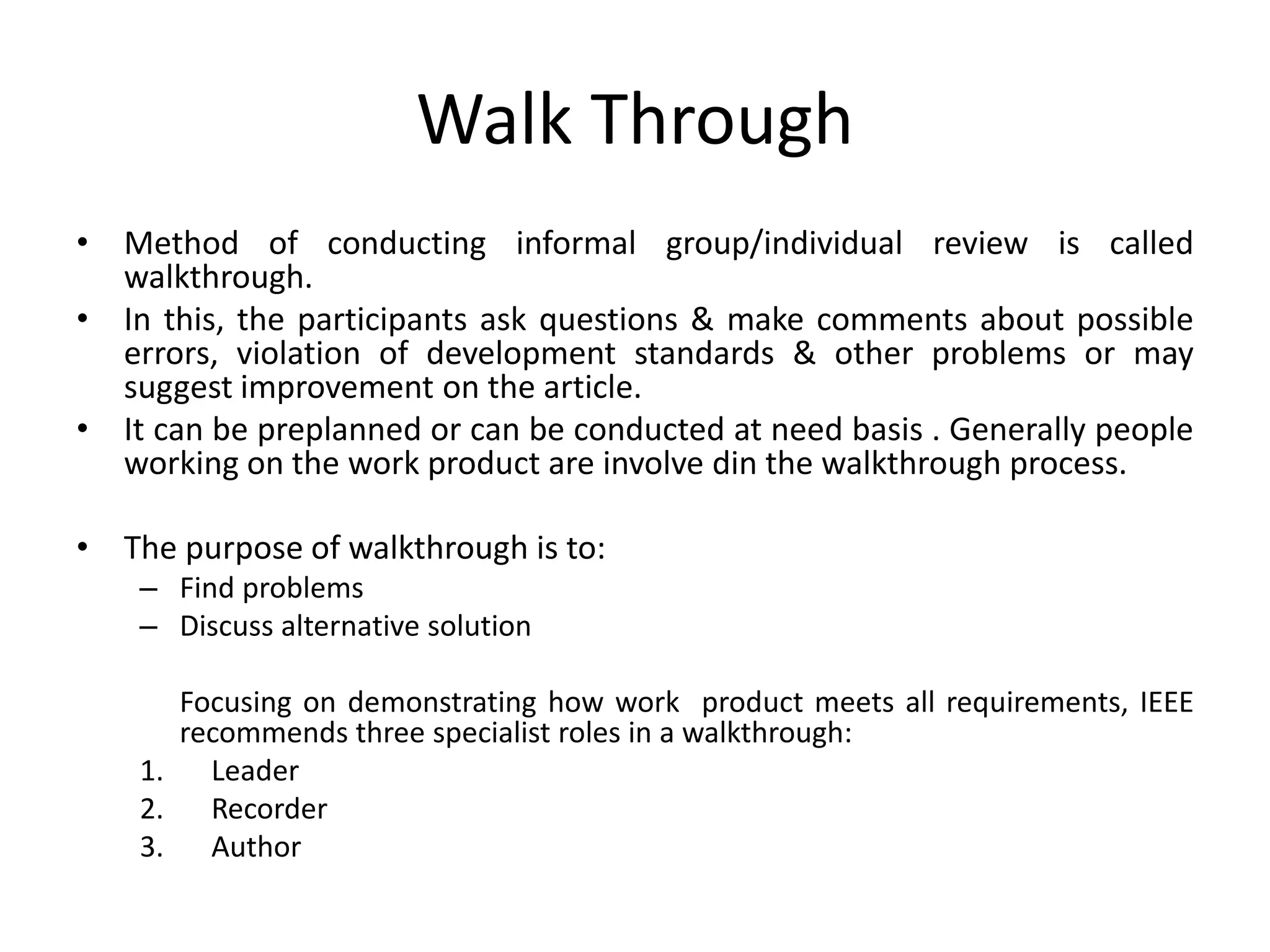 Walk Through

• Method of conducting informal group/individual review is called walkthrough.
• In this, the participants ask questions & make comments about possible errors, violation of development standards & other problems or may suggest improvement on the article.
• It can be preplanned or can be conducted at need basis . Generally people working on the work product are involve din the walkthrough process.

• The purpose of walkthrough is to:
– Find problems
– Discuss alternative solution

Focusing on demonstrating how work product meets all requirements, IEEE recommends three specialist roles in a walkthrough:
1. Leader
2. Recorder
3. Author